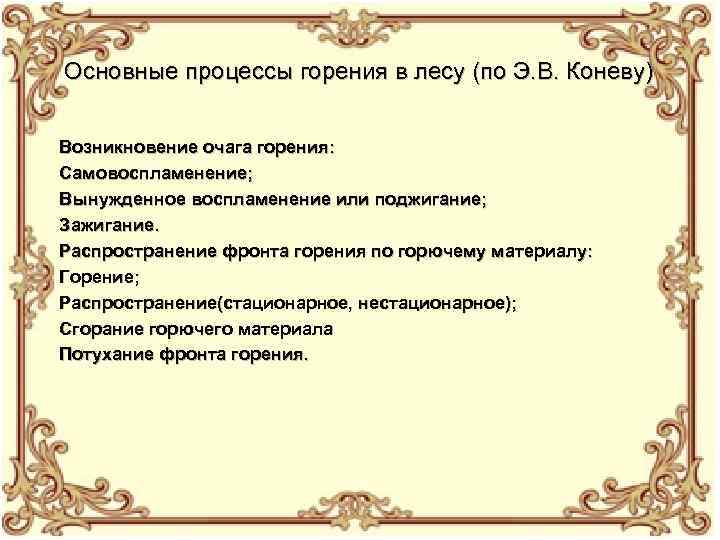 Основные процессы горения в лесу (по Э.В. Коневу)

Возникновение очага горения:
Самовоспламенение;
Вынужденное воспламенение или поджигание;
Зажигание.
Распространение фронта горения по горючему материалу:
Горение;
Распространение(стационарное, нестационарное);
Сгорание горючего материала
Потухание фронта горения.